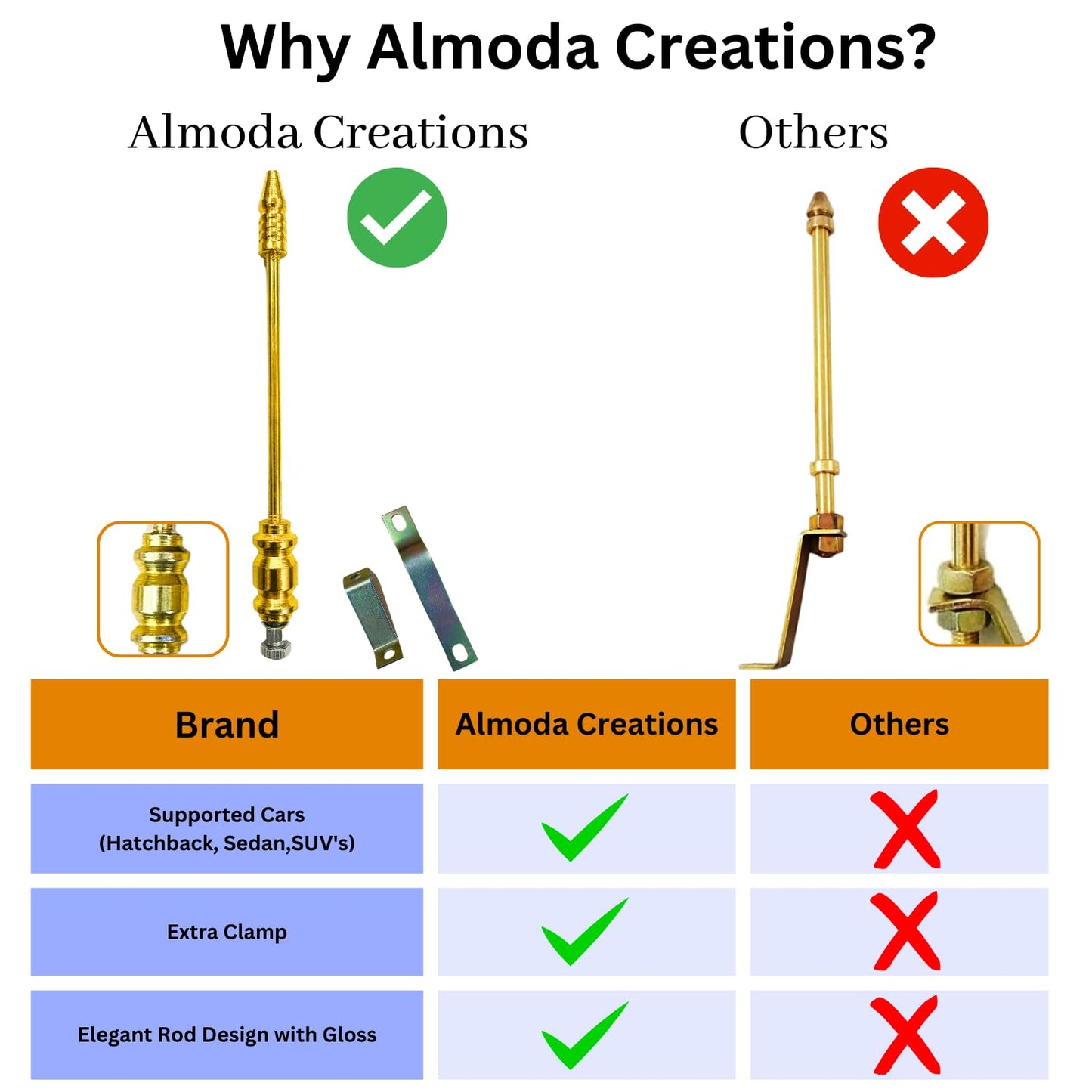 Why Almoda Creations?

Almoda Creations

Others

| Brand | Almoda Creations | Others |
|---|---|---|
| Supported Cars (Hatchback, Sedan,SUV's) | ✓ | ✗ |
| Extra Clamp | ✓ | ✗ |
| Elegant Rod Design with Gloss | ✓ | ✗ |